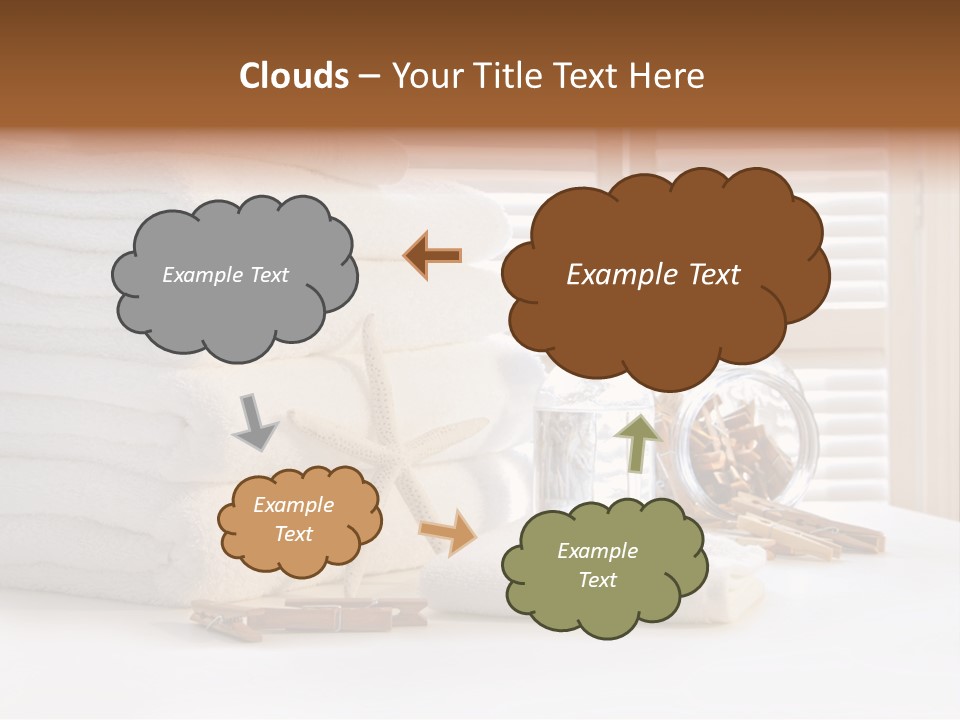 Clouds – Your Title Text Here

Example Text

Example Text

Example Text

Example Text